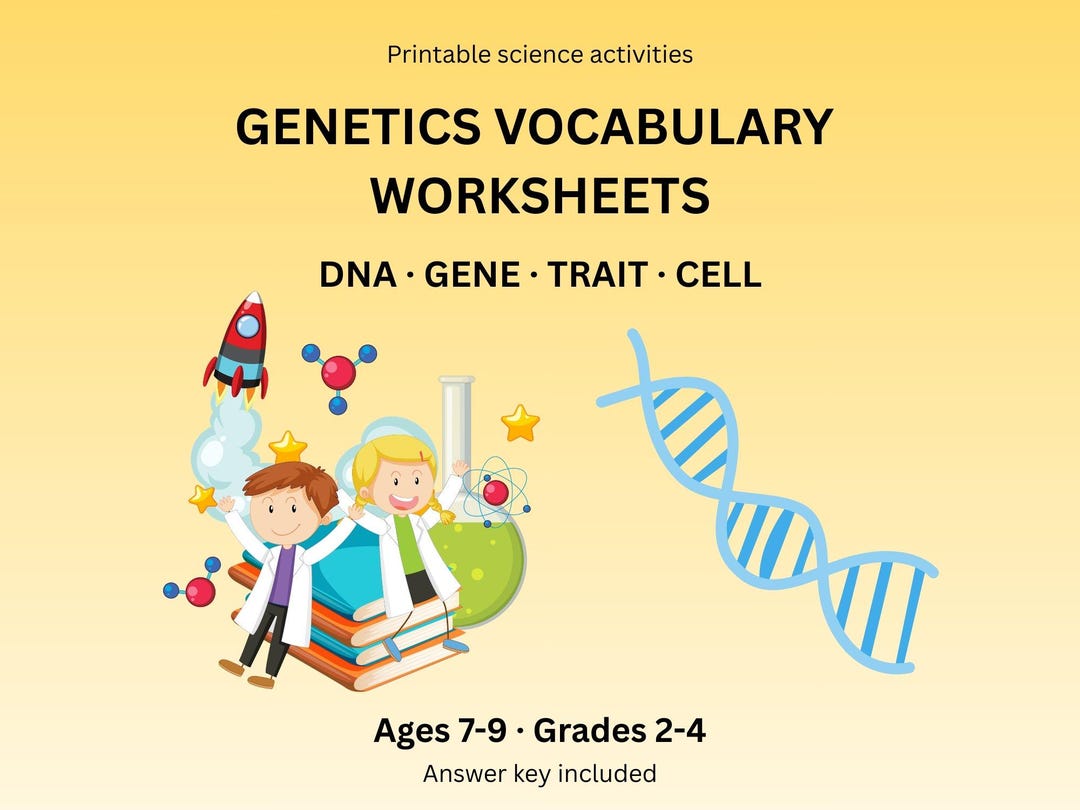 Printable science activities

GENETICS VOCABULARY WORKSHEETS

DNA · GENE · TRAIT · CELL

Ages 7-9 · Grades 2-4

Answer key included